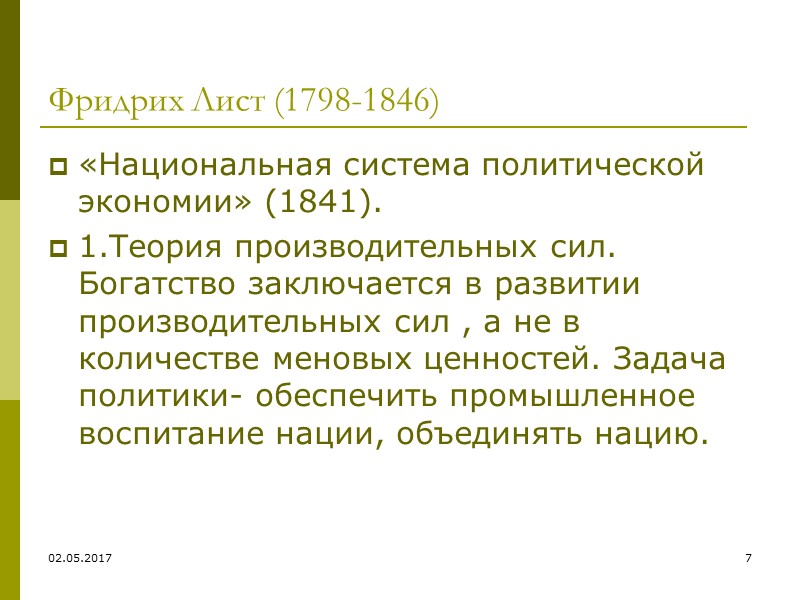 Фридрих Лист (1798-1846)

«Национальная система политической экономии» (1841).

1.Теория производительных сил. Богатство заключается в развитии производительных сил , а не в количестве меновых ценностей. Задача политики- обеспечить промышленное воспитание нации, объединять нацию.

02.05.2017

7